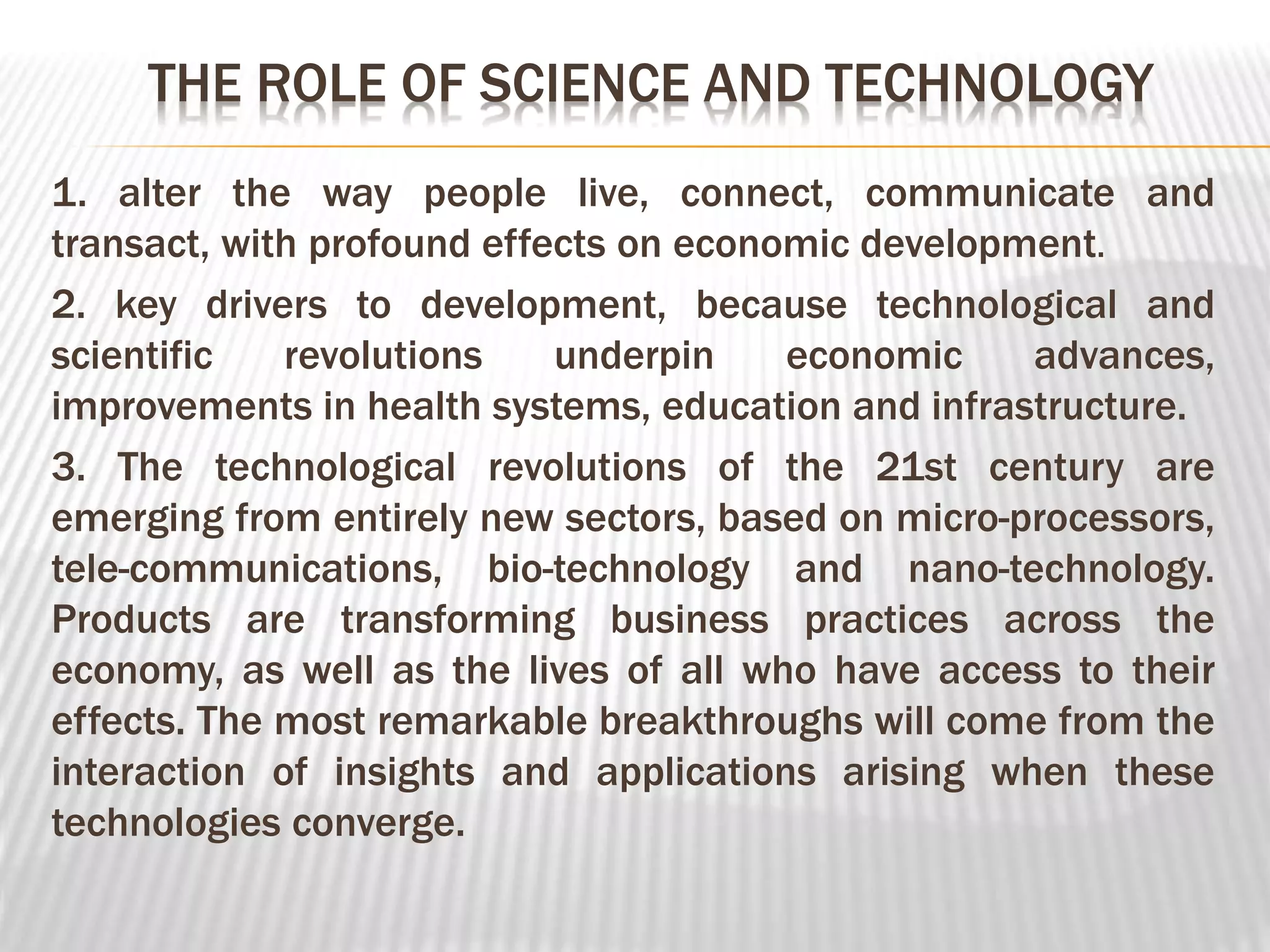 THE ROLE OF SCIENCE AND TECHNOLOGY

1. alter the way people live, connect, communicate and transact, with profound effects on economic development.

2. key drivers to development, because technological and scientific revolutions underpin economic advances, improvements in health systems, education and infrastructure.

3. The technological revolutions of the 21st century are emerging from entirely new sectors, based on micro-processors, tele-communications, bio-technology and nano-technology. Products are transforming business practices across the economy, as well as the lives of all who have access to their effects. The most remarkable breakthroughs will come from the interaction of insights and applications arising when these technologies converge.